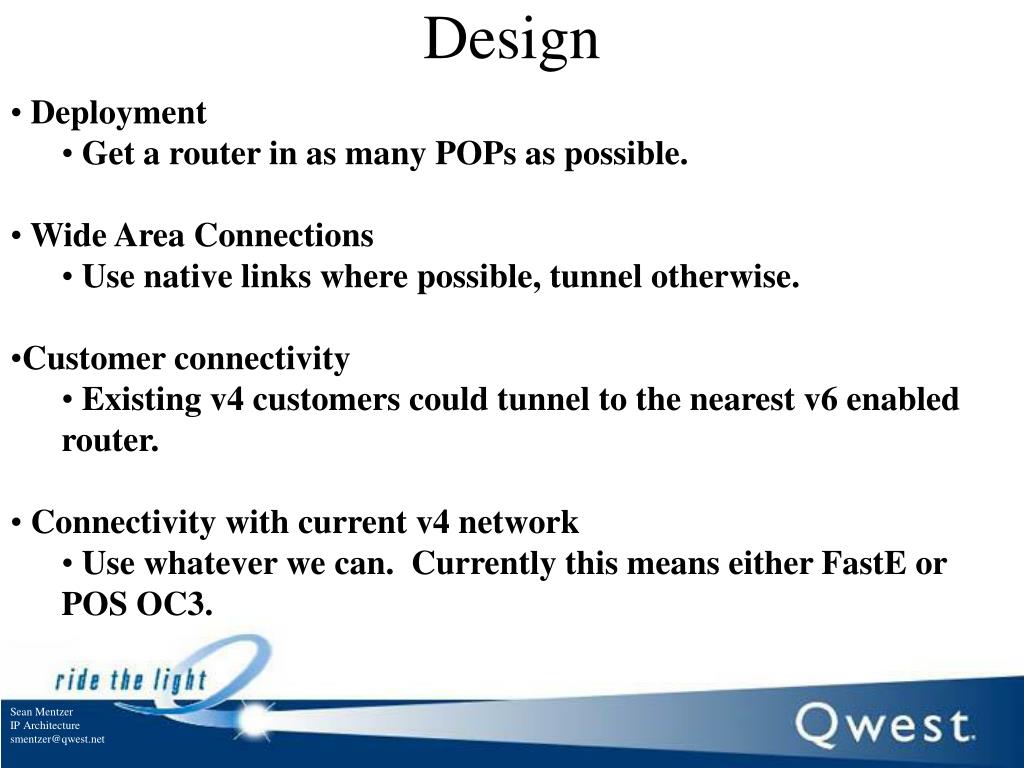 Design

• Deployment
• Get a router in as many POPs as possible.

• Wide Area Connections
• Use native links where possible, tunnel otherwise.

•Customer connectivity
• Existing v4 customers could tunnel to the nearest v6 enabled router.

• Connectivity with current v4 network
• Use whatever we can. Currently this means either FastE or POS OC3.

ride the light

Sean Mentzer
IP Architecture
smentzer@qwest.net

Qwest.